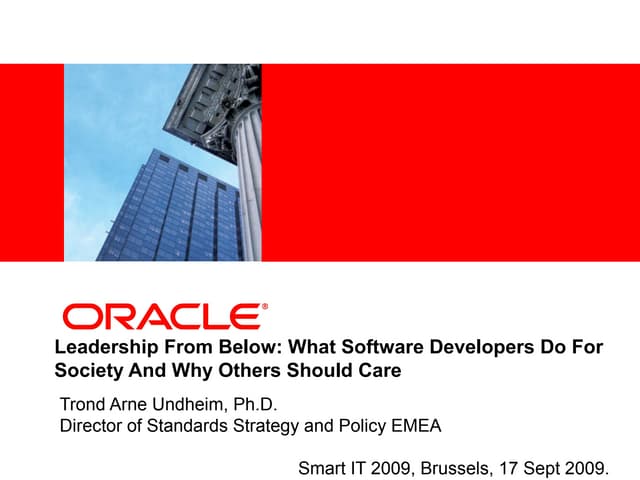 ORACLE®

Leadership From Below: What Software Developers Do For Society And Why Others Should Care

Trond Arne Undheim, Ph.D.
Director of Standards Strategy and Policy EMEA

Smart IT 2009, Brussels, 17 Sept 2009.